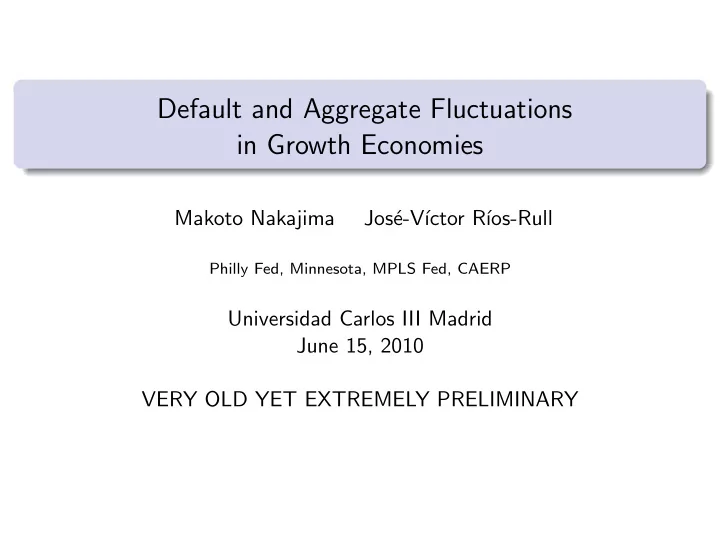 Default and Aggregate Fluctuations in Growth Economies

Makoto Nakajima José-Víctor Ríos-Rull

Philly Fed, Minnesota, MPLS Fed, CAERP

Universidad Carlos III Madrid
June 15, 2010

VERY OLD YET EXTREMELY PRELIMINARY